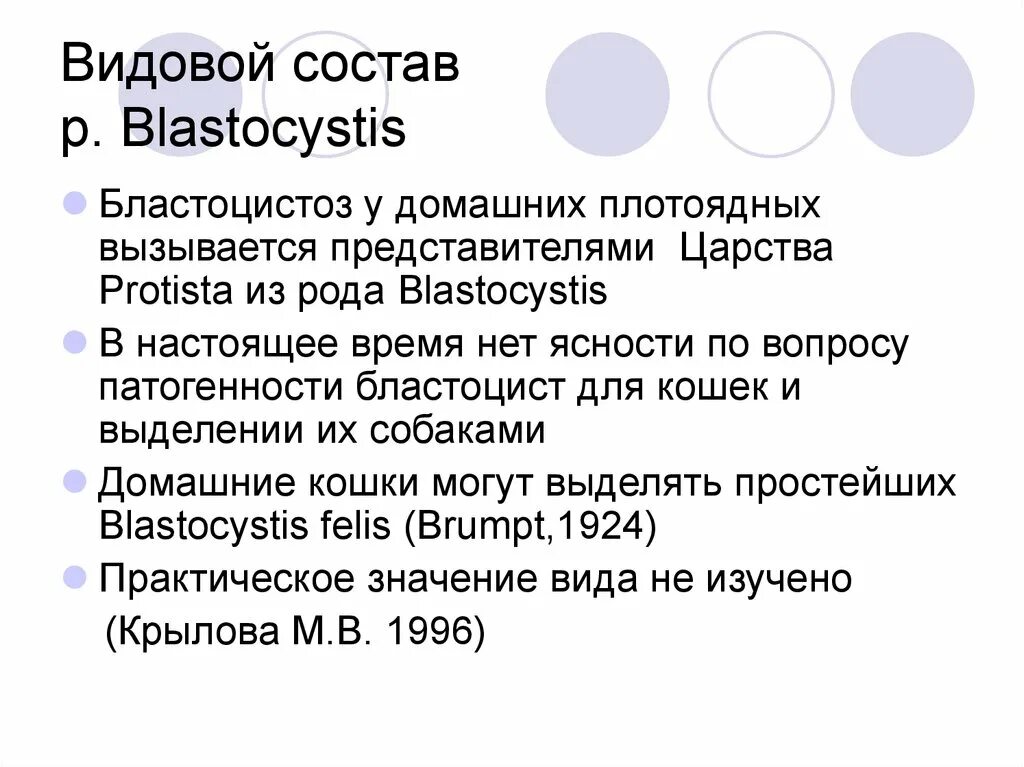 Видовой состав р. Blastocystis

Бластоцистоз у домашних плотоядных вызывается представителями Царства Protista из рода Blastocystis

В настоящее время нет ясности по вопросу патогенности бластоцист для кошек и выделении их собаками

Домашние кошки могут выделять простейших Blastocystis felis (Brumpt,1924)

Практическое значение вида не изучено (Крылова М.В. 1996)